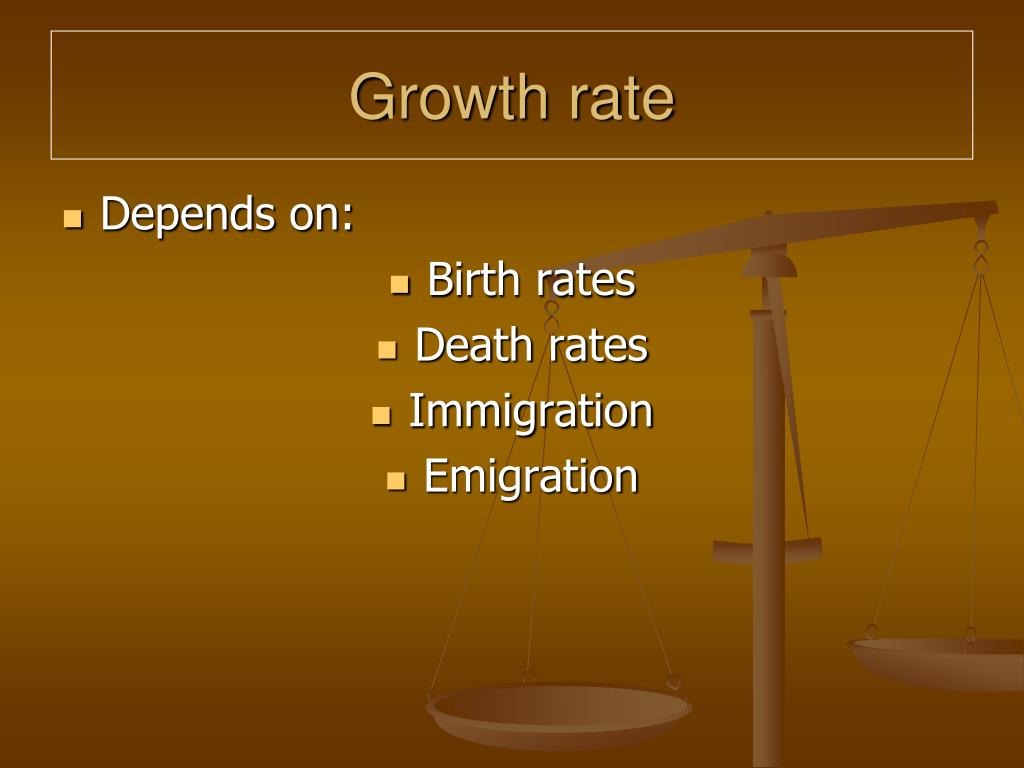 Growth rate

Depends on:

Birth rates
Death rates
Immigration
Emigration